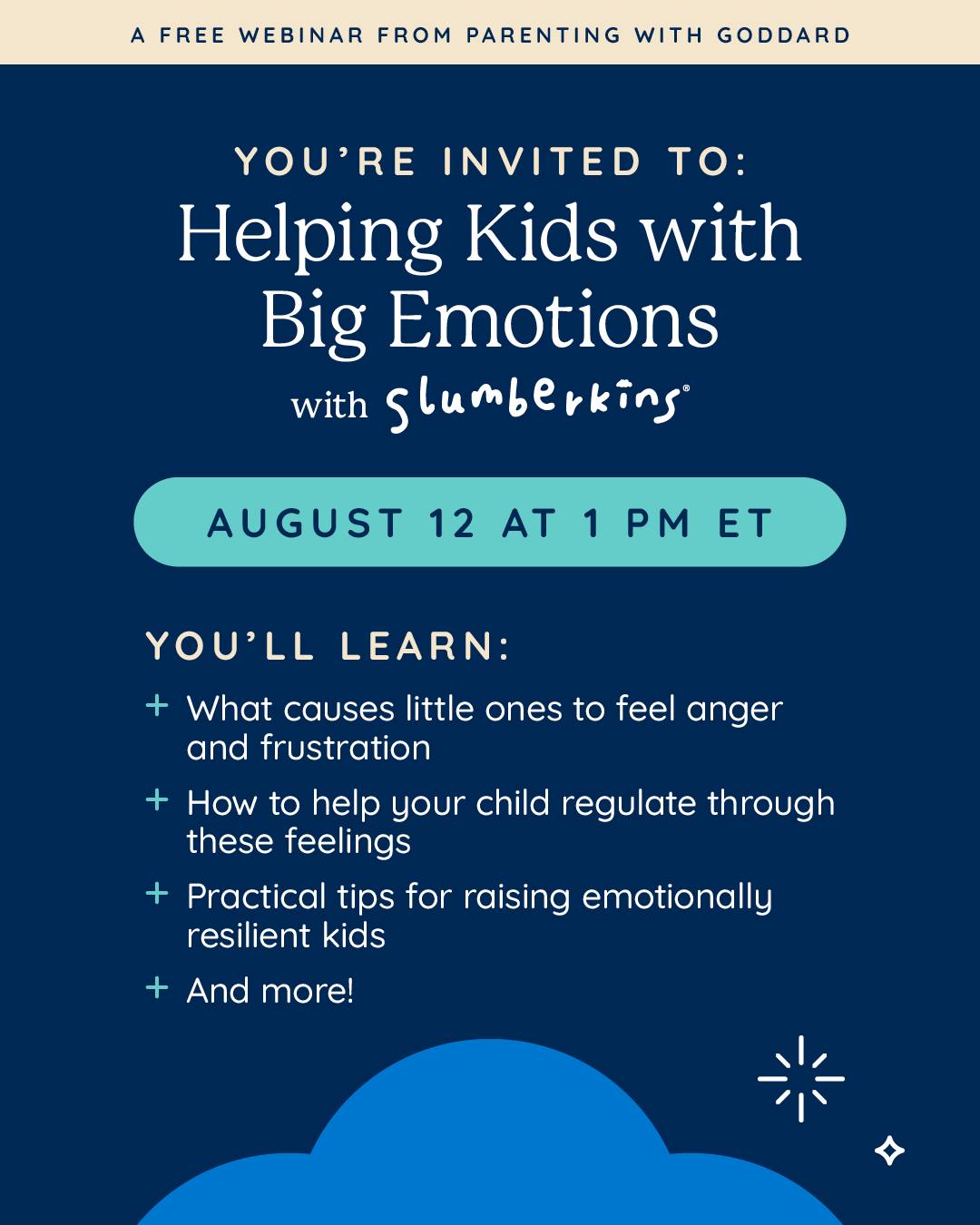 A FREE WEBINAR FROM PARENTING WITH GODDARD

YOU'RE INVITED TO:
Helping Kids with Big Emotions
with slumberkins®

AUGUST 12 AT 1 PM ET

YOU'LL LEARN:

+ What causes little ones to feel anger and frustration
+ How to help your child regulate through these feelings
+ Practical tips for raising emotionally resilient kids
+ And more!